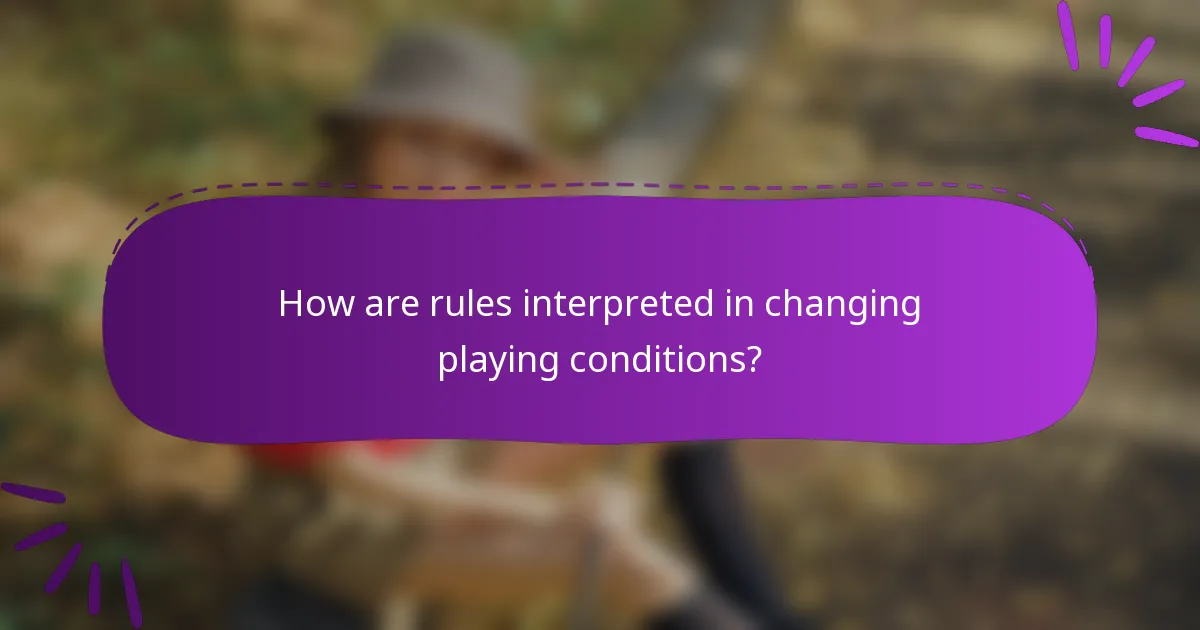 How are rules interpreted in changing playing conditions?